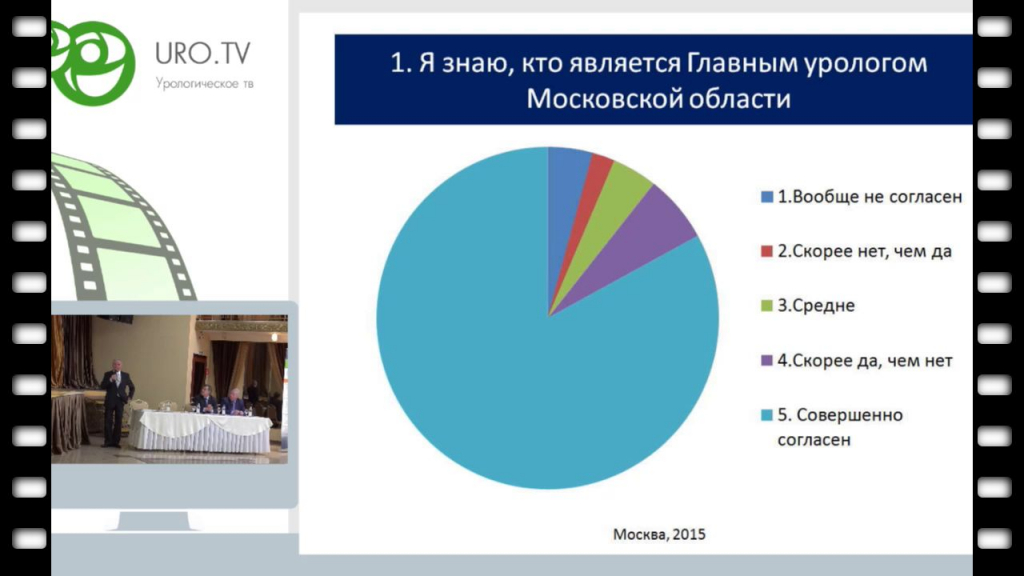 URO.TV
Урологическое тв

1. Я знаю, кто является Главным урологом Московской области

1.Вообще не согласен
2.Скорее нет, чем да
3.Средне
4.Скорее да, чем нет
5. Совершенно согласен

Москва, 2015